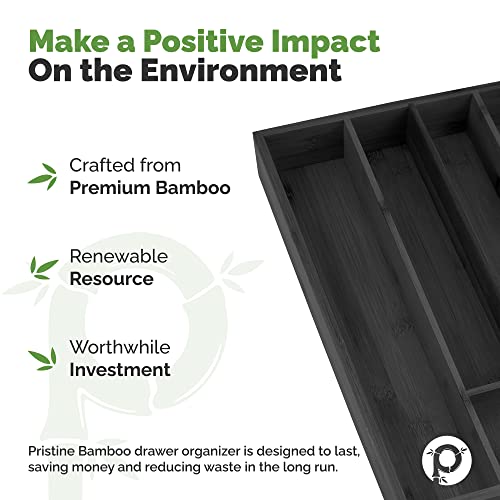 Make a Positive Impact
On the Environment

Crafted from
Premium Bamboo

Renewable
Resource

Worthwhile
Investment

Pristine Bamboo drawer organizer is designed to last, saving money and reducing waste in the long run.